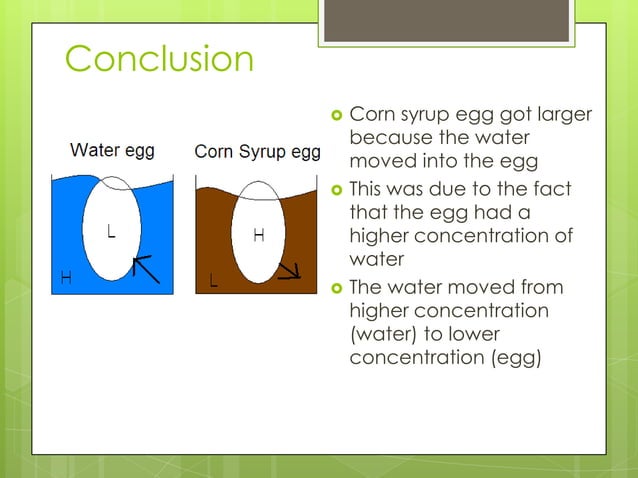 Conclusion

Water egg

L

H

Corn Syrup egg

H

L

Corn syrup egg got larger because the water moved into the egg

This was due to the fact that the egg had a higher concentration of water

The water moved from higher concentration (water) to lower concentration (egg)